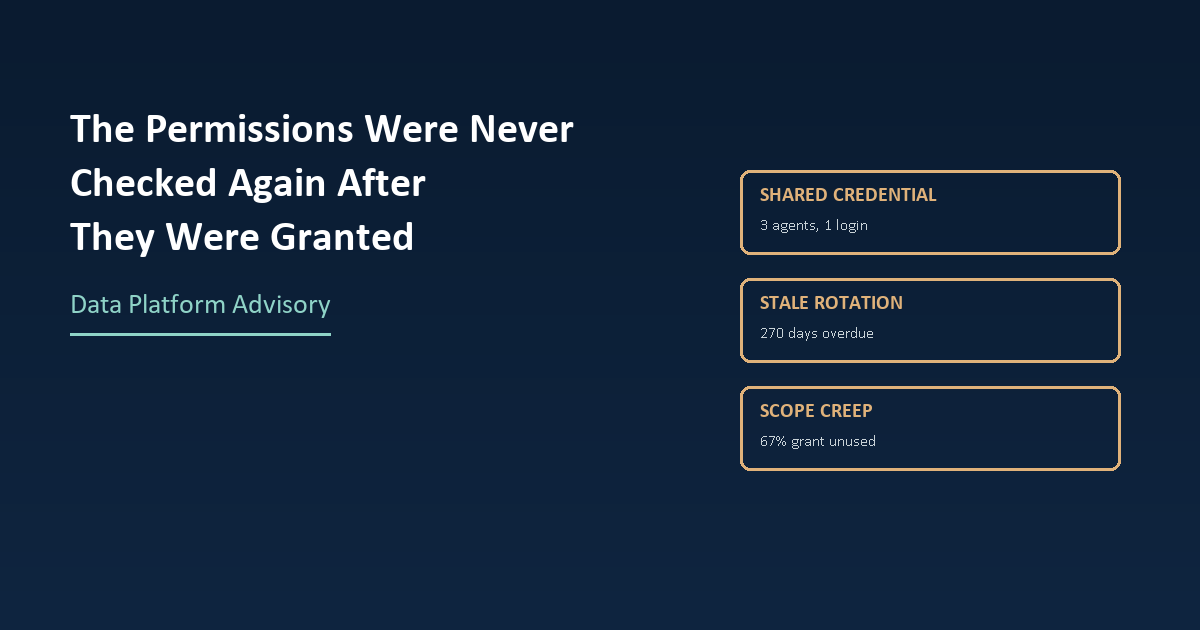 The Permissions Were Never Checked Again After They Were Granted

Data Platform Advisory

SHARED CREDENTIAL
3 agents, 1 login

STALE ROTATION
270 days overdue

SCOPE CREEP
67% grant unused